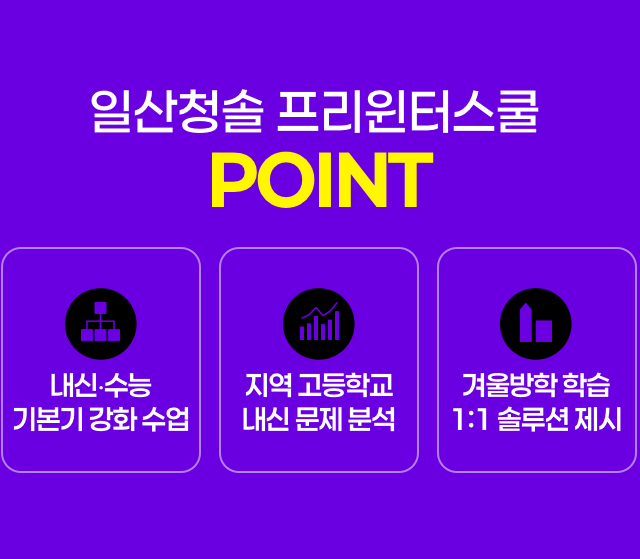 일산청솔 프리윈터스쿨
POINT

내신·수능
기본기 강화 수업

지역 고등학교
내신 문제 분석

겨울방학 학습
1:1 솔루션 제시